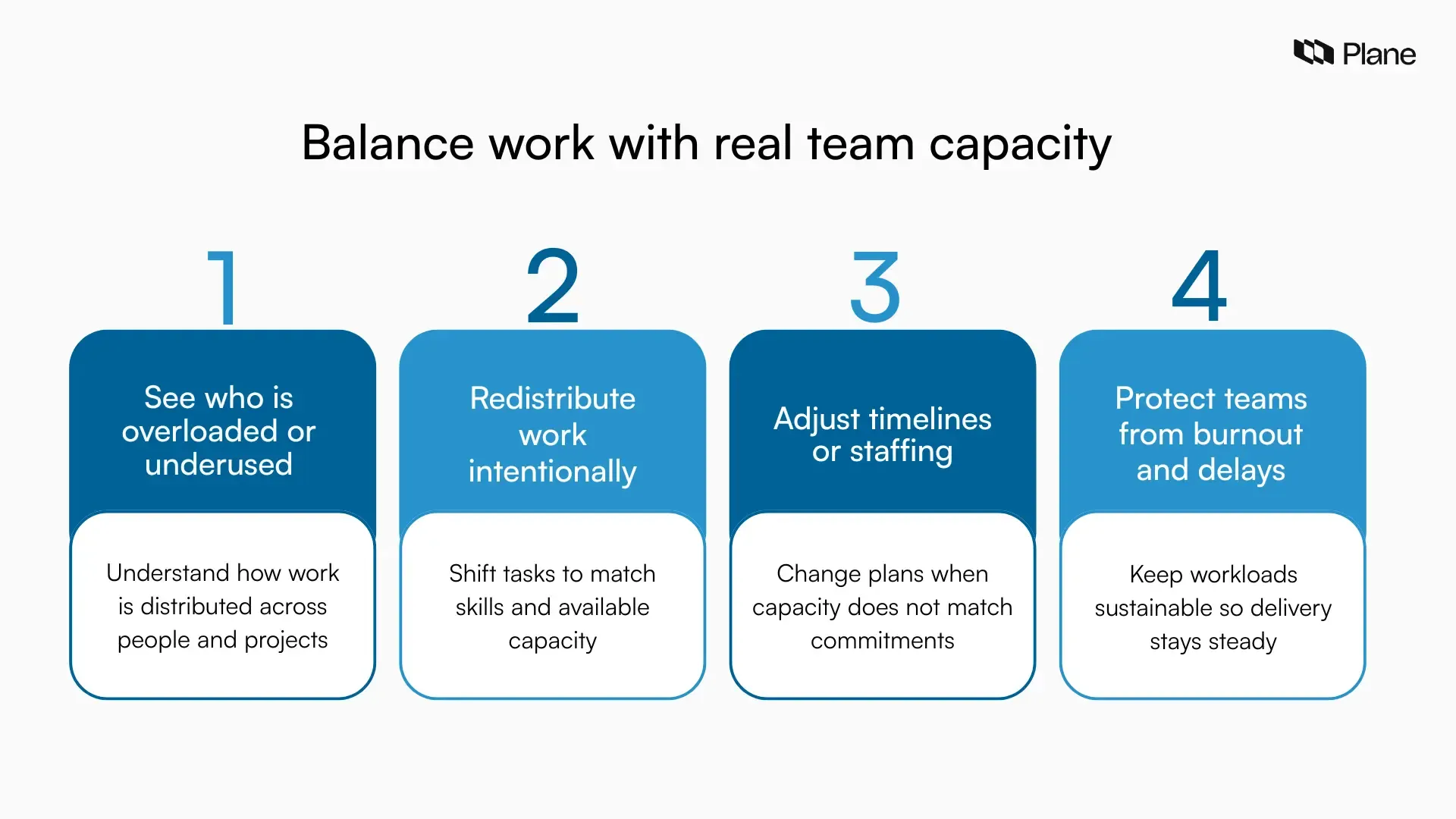 Plane

Balance work with real team capacity

1

See who is overloaded or underused

Understand how work is distributed across people and projects

2

Redistribute work intentionally

Shift tasks to match skills and available capacity

3

Adjust timelines or staffing

Change plans when capacity does not match commitments

4

Protect teams from burnout and delays

Keep workloads sustainable so delivery stays steady